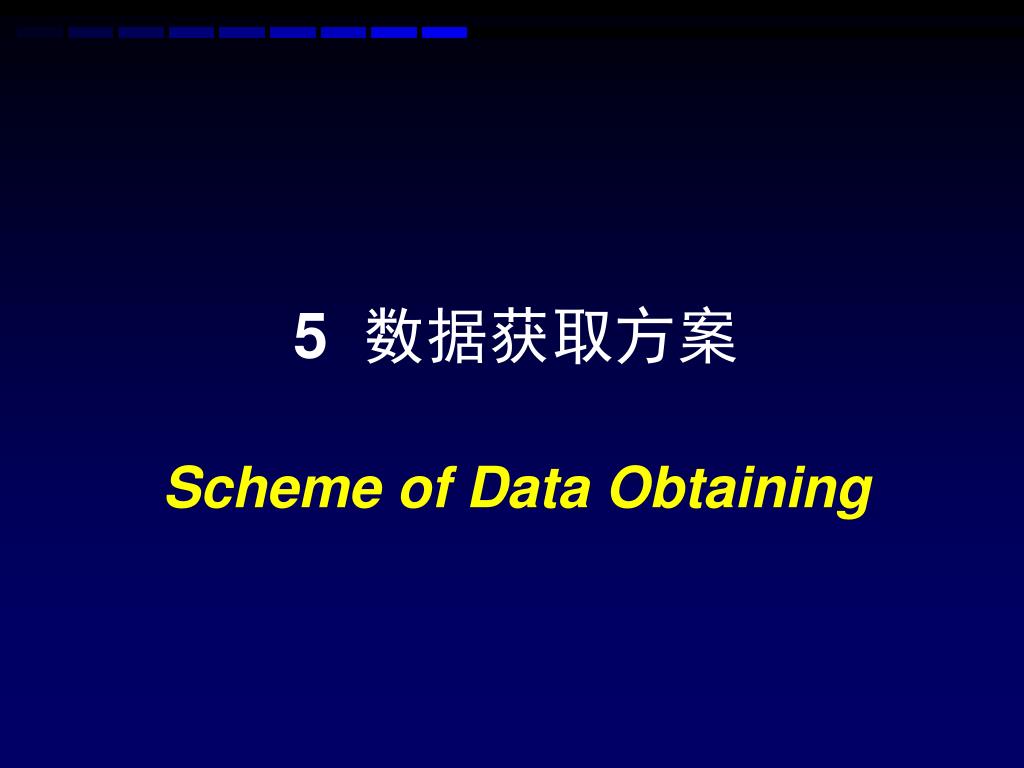 5 数据获取方案

Scheme of Data Obtaining